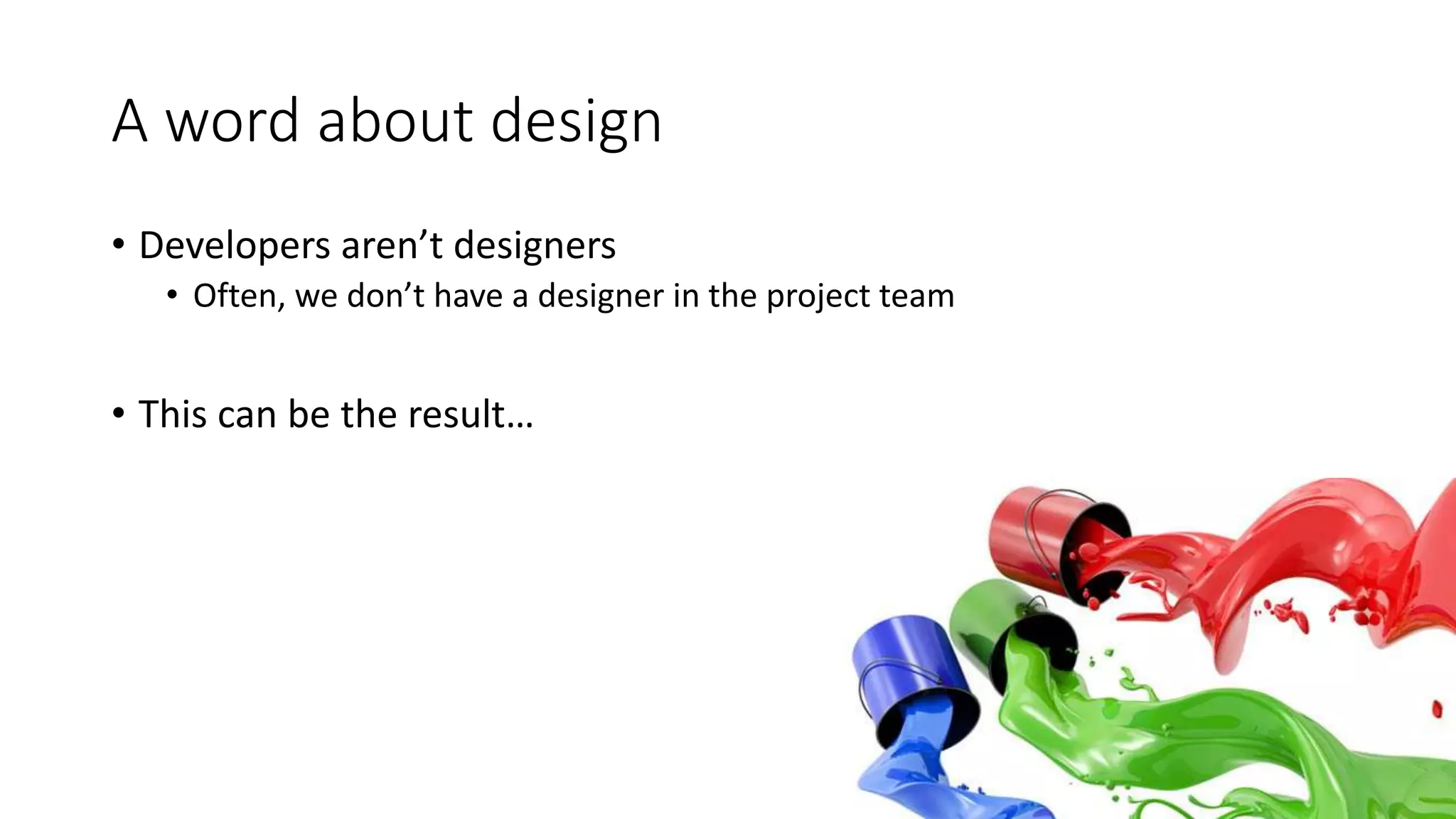 A word about design

• Developers aren’t designers
  • Often, we don’t have a designer in the project team

• This can be the result…